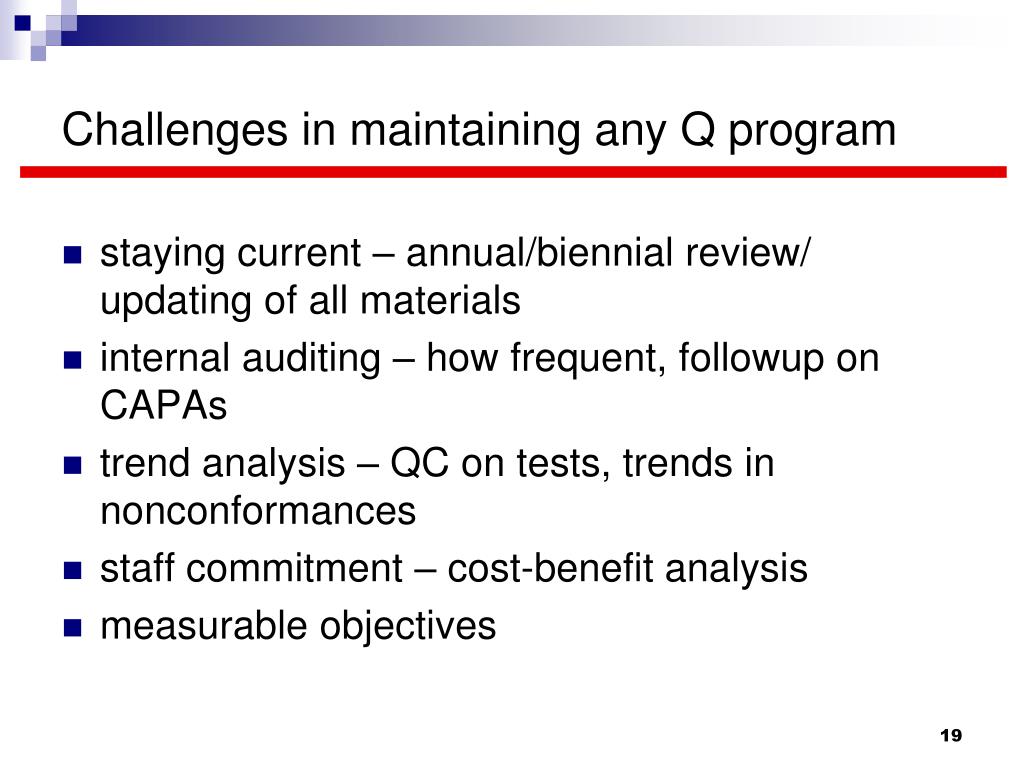 Challenges in maintaining any Q program

- staying current – annual/biennial review/ updating of all materials
- internal auditing – how frequent, followup on CAPAs
- trend analysis – QC on tests, trends in nonconformances
- staff commitment – cost-benefit analysis
- measurable objectives

19